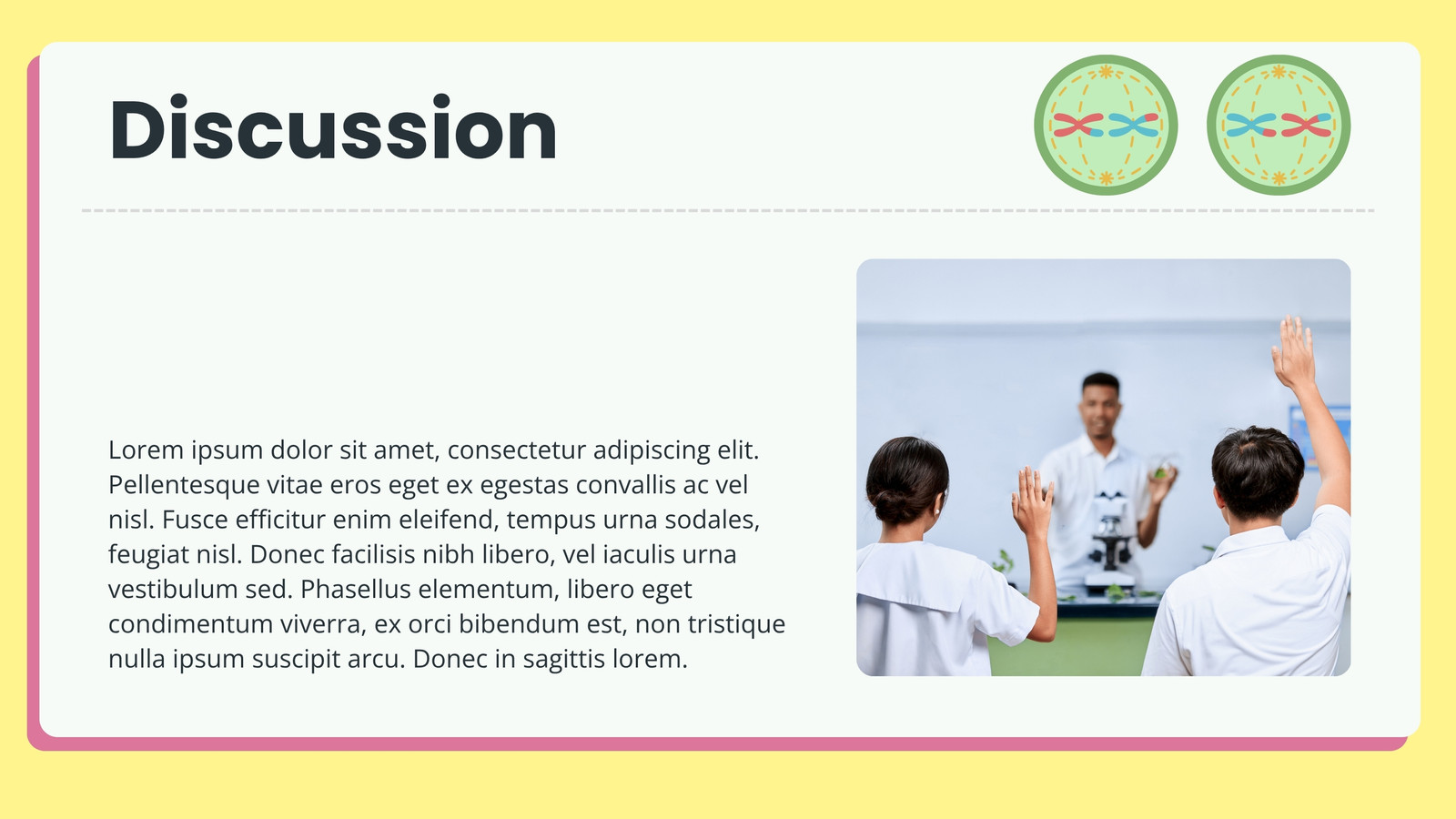 Discussion

Lorem ipsum dolor sit amet, consectetur adipiscing elit. Pellentesque vitae eros eget ex egestas convallis ac vel nisl. Fusce efficitur enim eleifend, tempus urna sodales, feugiat nisl. Donec facilisis nibh libero, vel iaculis urna vestibulum sed. Phasellus elementum, libero eget condimentum viverra, ex orci bibendum est, non tristique nulla ipsum suscipit arcu. Donec in sagittis lorem.